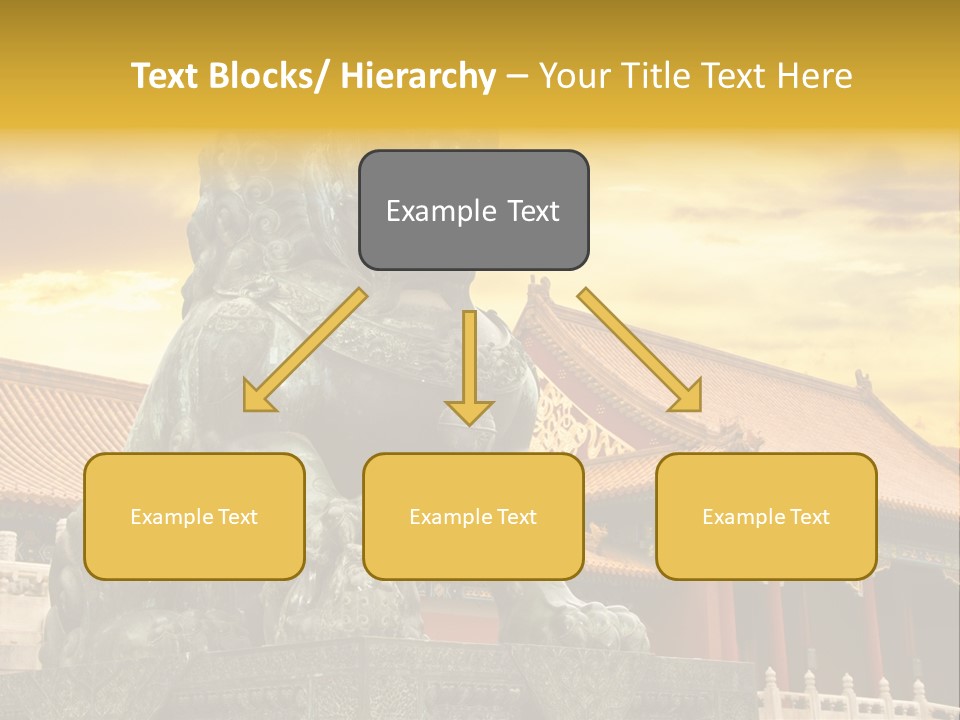 Text Blocks/ Hierarchy – Your Title Text Here

Example Text

Example Text

Example Text

Example Text